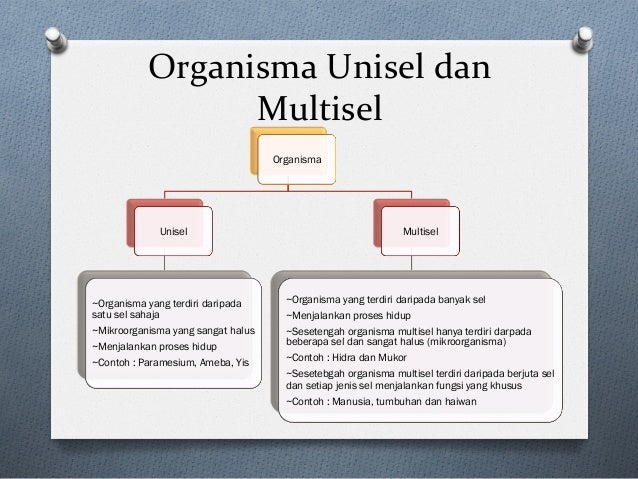 Organisma Unisel dan Multisel

Organisma

Unisel

Multisel

~Organisma yang terdiri daripada satu sel sahaja

~Mikroorganisma yang sangat halus

~Menjalankan proses hidup

~Contoh : Paramesium, Ameba, Yis

~Organisma yang terdiri daripada banyak sel

~Menjalankan proses hidup

~Sesetengah organisma multisel hanya terdiri darpada beberapa sel dan sangat halus (mikroorganisma)

~Contoh : Hidra dan Mukor

~Sesetebgah organisma multisel terdiri daripada berjuta sel dan setiap jenis sel menjalankan fungsi yang khusus

~Contoh : Manusia, tumbuhan dan haiwan